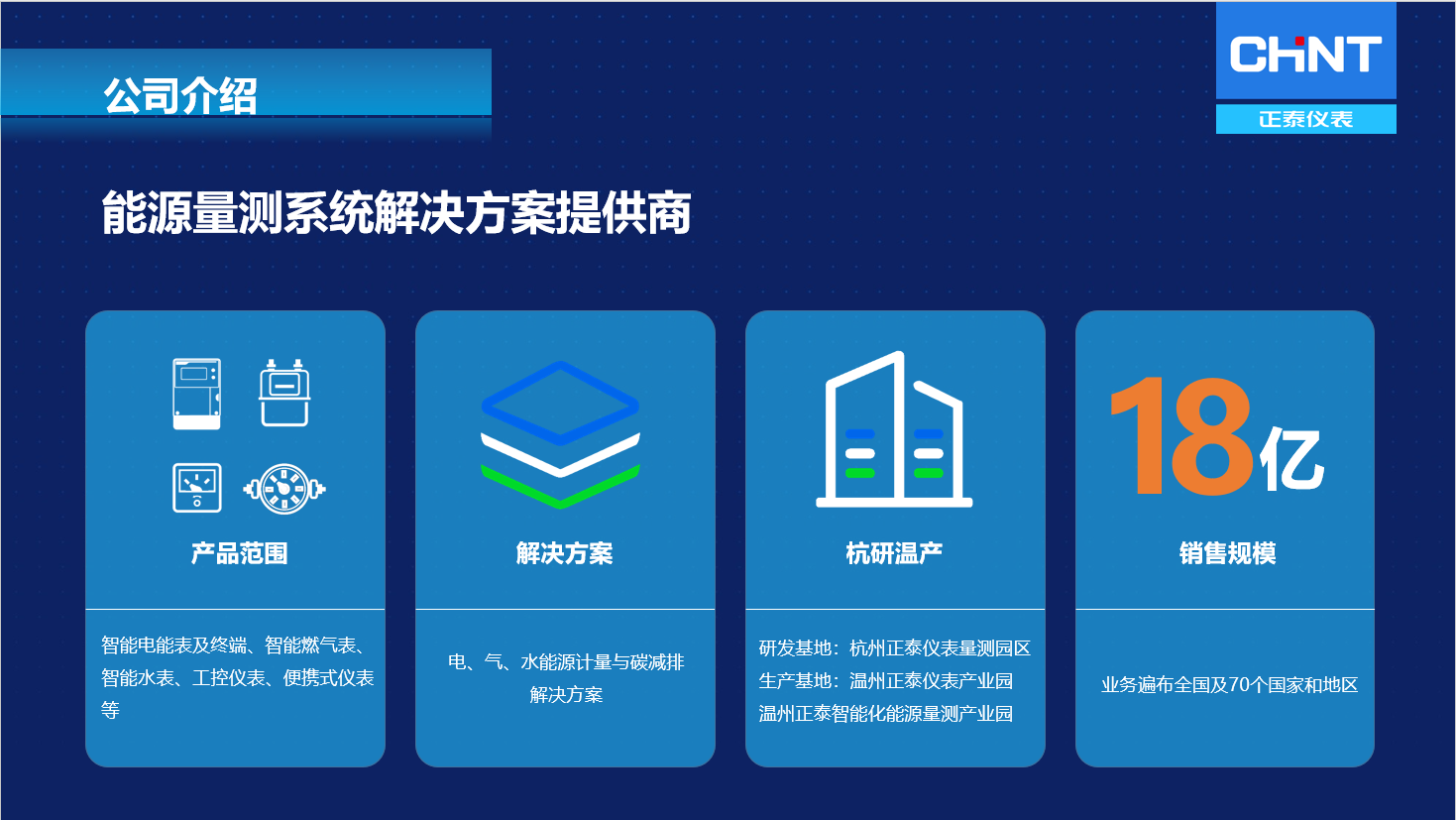 公司介绍

CHNT
正泰仪表

能源量测系统解决方案提供商

产品范围

智能电能表及终端、智能燃气表、智能水表、工控仪表、便携式仪表等

解决方案

电、气、水能源计量与碳减排解决方案

杭研温产

研发基地：杭州正泰仪表量测园区
生产基地：温州正泰仪表产业园
温州正泰智能化能源量测产业园

18亿

销售规模

业务遍布全国及70个国家和地区